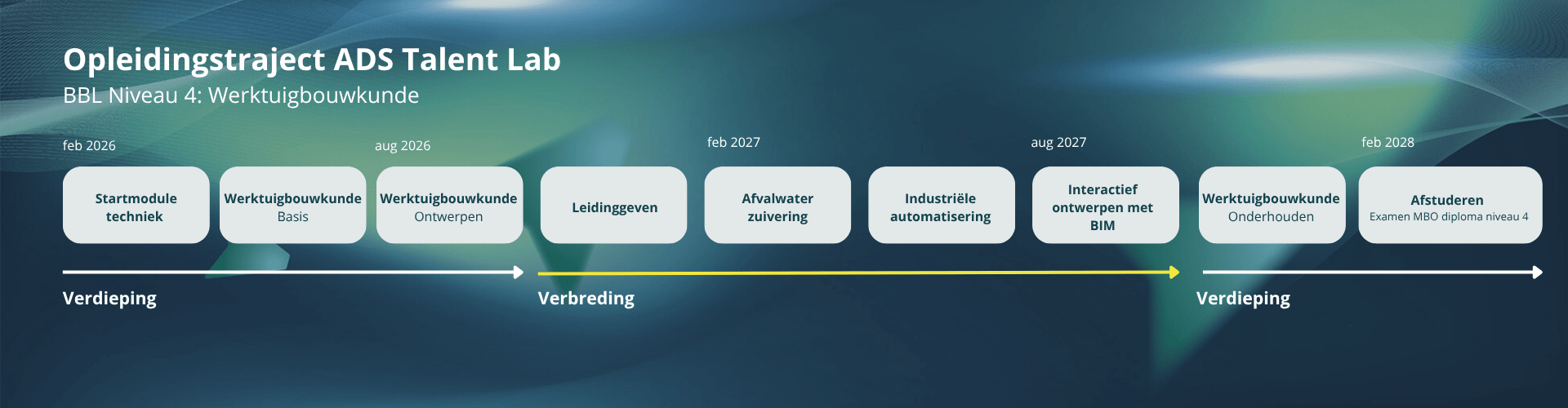 Opleidingstraject ADS Talent Lab
BBL Niveau 4: Werktuigbouwkunde

feb 2026

aug 2026

feb 2027

aug 2027

feb 2028

Startmodule techniek

Werktuigbouwkunde
Basis

Werktuigbouwkunde
Ontwerpen

Leidinggeven

Afvalwater zuivering

Industriële automatisering

Interactief ontwerpen met BIM

Werktuigbouwkunde
Onderhouden

Afstuderen
Examen MBO diploma niveau 4

Verdieping

Verbreding

Verdieping